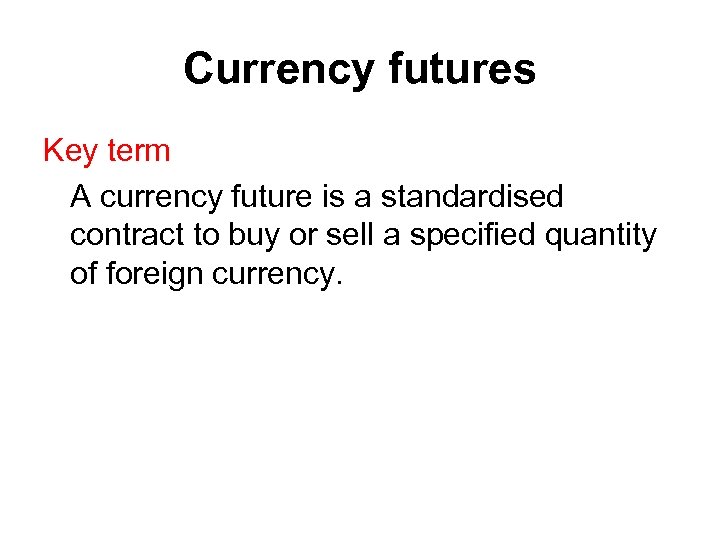 Currency futures

Key term

A currency future is a standardised contract to buy or sell a specified quantity of foreign currency.